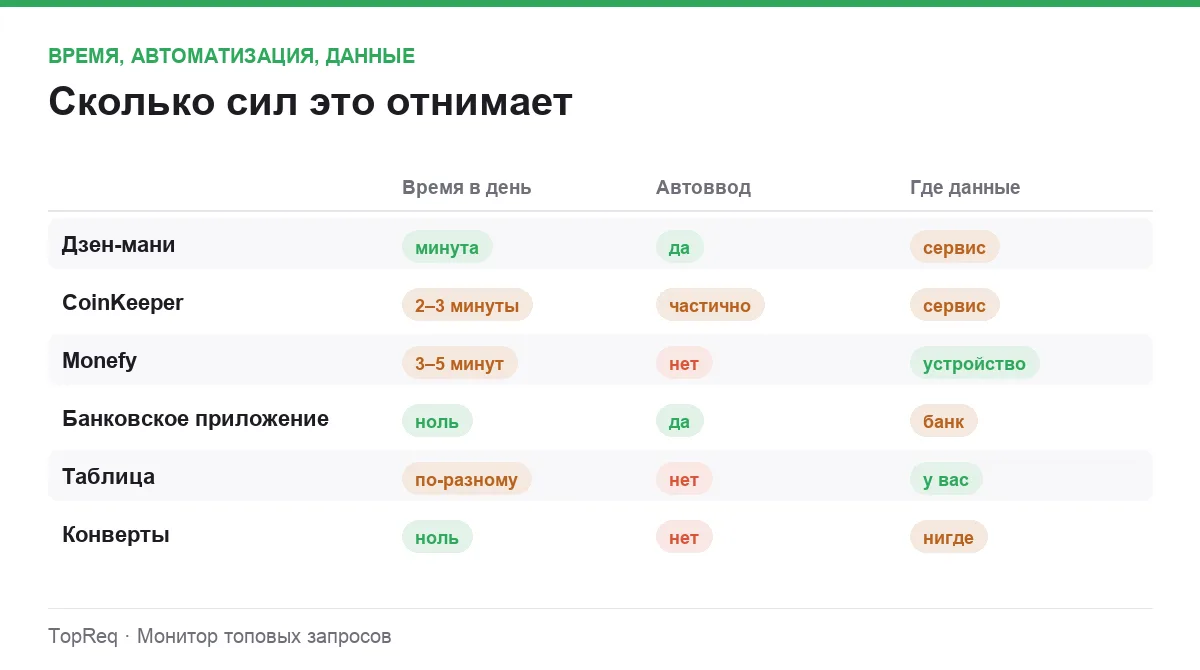 ВРЕМЯ, АВТОМАТИЗАЦИЯ, ДАННЫЕ

Сколько сил это отнимает

| | Время в день | Автоввод | Где данные |
|---|---|---|---|
| Дзен-мани | минута | да | сервис |
| CoinKeeper | 2–3 минуты | частично | сервис |
| Monefy | 3–5 минут | нет | устройство |
| Банковское приложение | ноль | да | банк |
| Таблица | по-разному | нет | у вас |
| Конверты | ноль | нет | нигде |

TopReq · Монитор топовых запросов